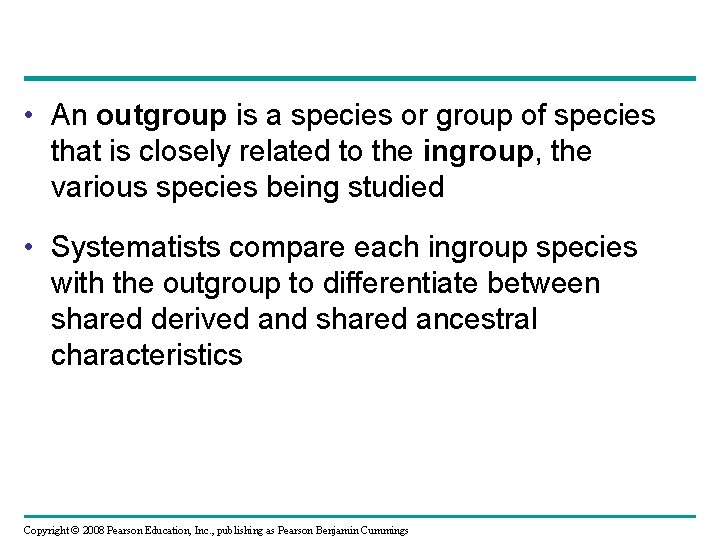 • An outgroup is a species or group of species that is closely related to the ingroup, the various species being studied

• Systematists compare each ingroup species with the outgroup to differentiate between shared derived and shared ancestral characteristics

Copyright © 2008 Pearson Education, Inc., publishing as Pearson Benjamin Cummings